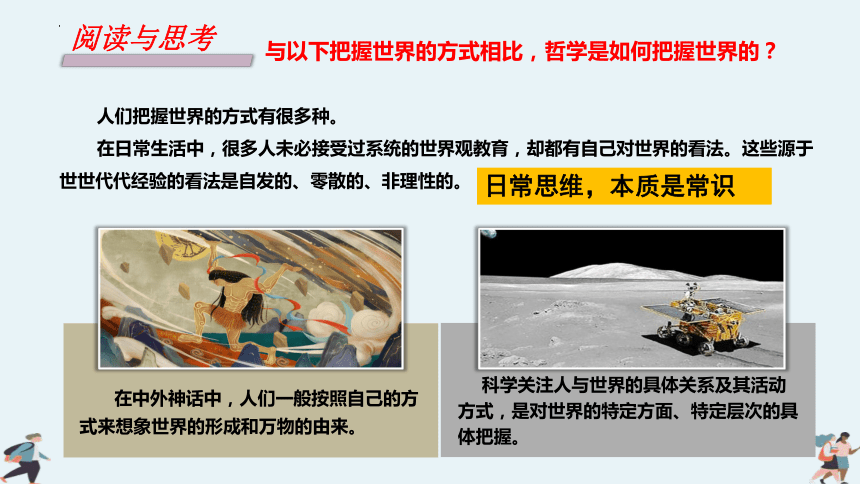 阅读与思考

与以下把握世界的方式相比，哲学是如何把握世界的？

人们把握世界的方式有很多种。

在日常生活中，很多人未必接受过系统的世界观教育，却都有自己对世界的看法。这些源于世世代代经验的看法是自发的、零散的、非理性的。

日常思维，本质是常识

在中外神话中，人们一般按照自己的方式来想象世界的形成和万物的由来。

科学关注人与世界的具体关系及其活动方式，是对世界的特定方面、特定层次的具体把握。